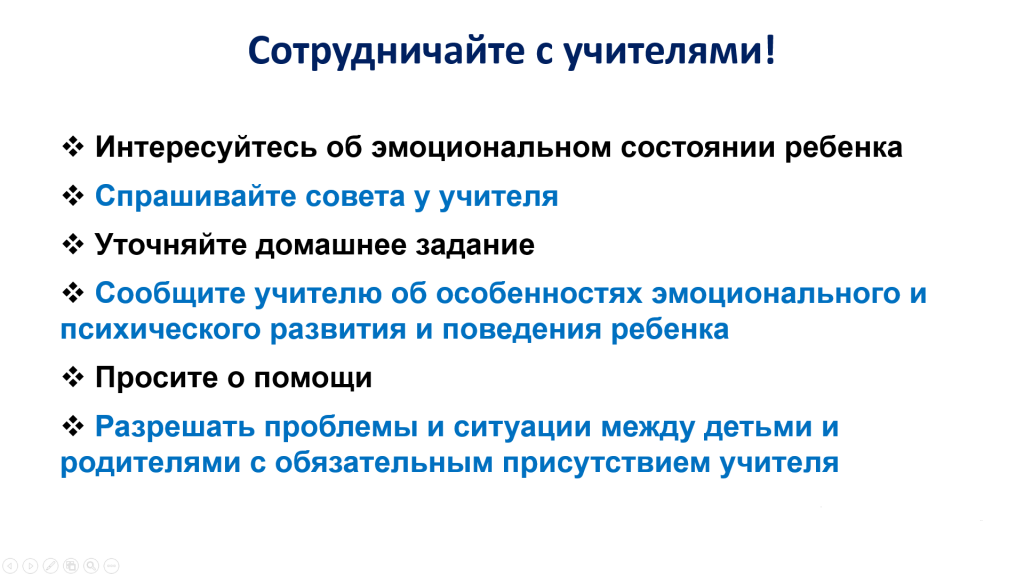 Сотрудничайте с учителями!

❖ Интересуйтесь об эмоциональном состоянии ребенка

❖ Спрашивайте совета у учителя

❖ Уточняйте домашнее задание

❖ Сообщите учителю об особенностях эмоционального и психического развития и поведения ребенка

❖ Просите о помощи

❖ Разрешать проблемы и ситуации между детьми и родителями с обязательным присутствием учителя